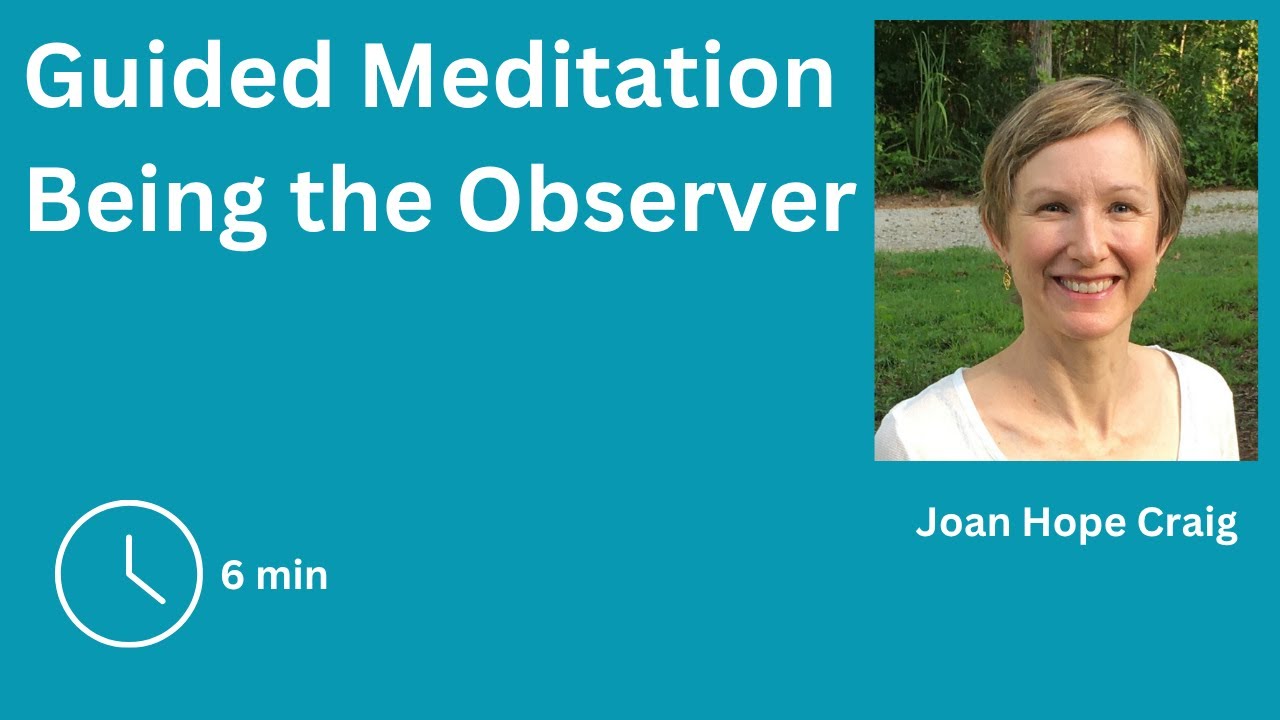 Guided Meditation
Being the Observer

Joan Hope Craig

6 min